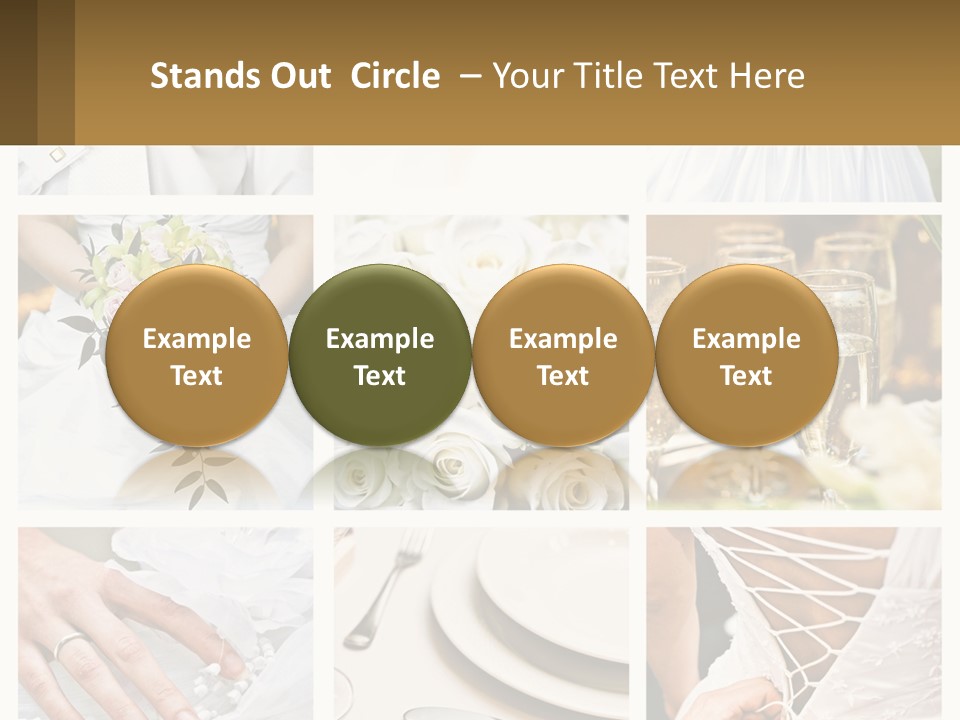 Stands Out Circle – Your Title Text Here

Example Text

Example Text

Example Text

Example Text